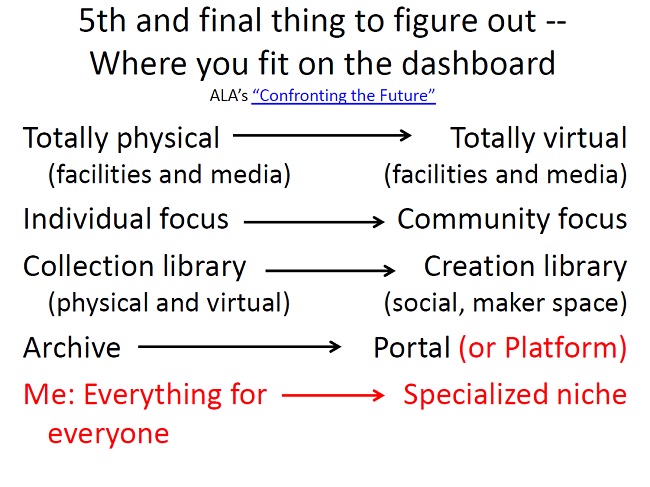 5th and final thing to figure out -- Where you fit on the dashboard
ALA's "Confronting the Future"

Totally physical (facilities and media) → Totally virtual (facilities and media)

Individual focus → Community focus

Collection library (physical and virtual) → Creation library (social, maker space)

Archive → Portal (or Platform)

Me: Everything for everyone → Specialized niche